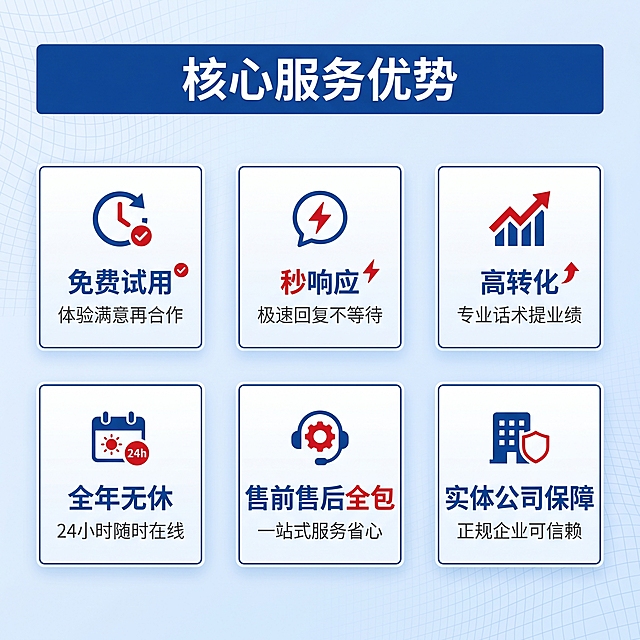 核心服务优势

免费试用
体验满意再合作

秒响应
极速回复不等待

高转化
专业话术提业绩

24h
全年无休
24小时随时在线

售前售后全包
一站式服务省心

实体公司保障
正规企业可信赖